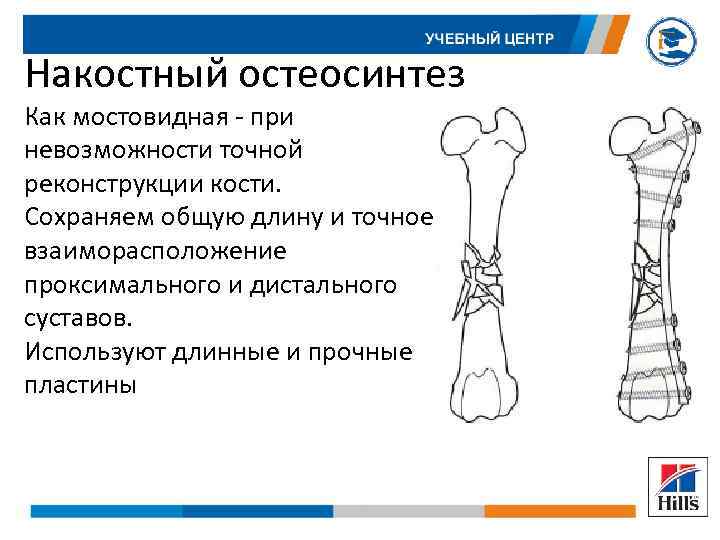 УЧЕБНЫЙ ЦЕНТР

Накостный остеосинтез

Как мостовидная - при невозможности точной реконструкции кости.
Сохраняем общую длину и точное взаиморасположение проксимального и дистального суставов.
Используют длинные и прочные пластины

Hill's